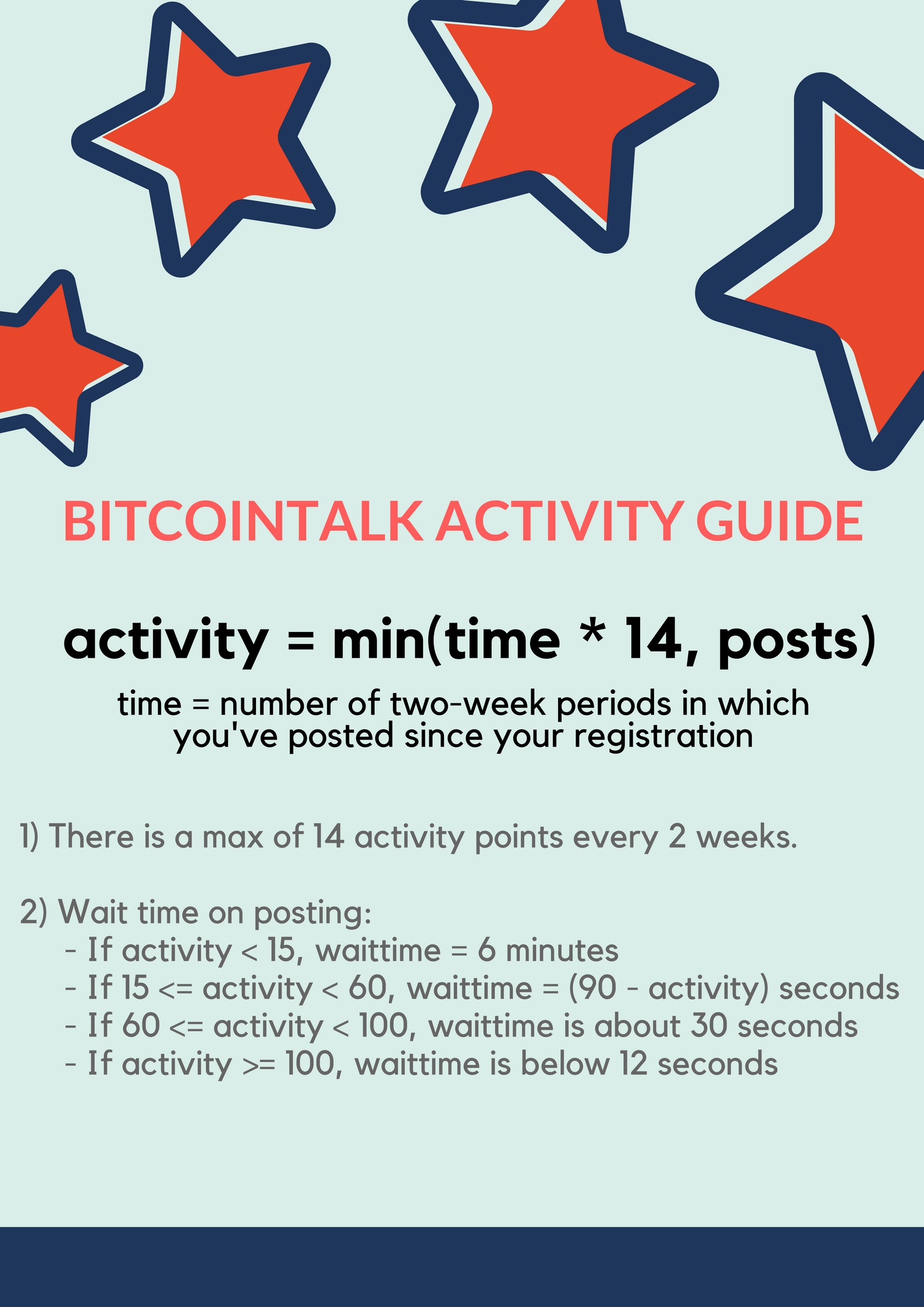 BITCOINTALK ACTIVITY GUIDE

activity = min(time * 14, posts)

time = number of two-week periods in which you've posted since your registration

1) There is a max of 14 activity points every 2 weeks.

2) Wait time on posting:
- If activity < 15, waittime = 6 minutes
- If 15 <= activity < 60, waittime = (90 - activity) seconds
- If 60 <= activity < 100, waittime is about 30 seconds
- If activity >= 100, waittime is below 12 seconds